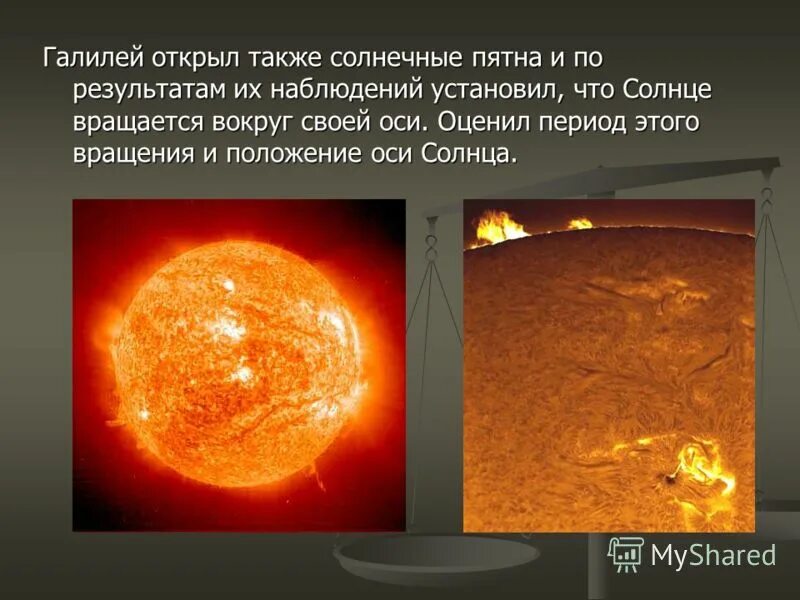 Галилей открыл также солнечные пятна и по результатам их наблюдений установил, что Солнце вращается вокруг своей оси. Оценил период этого вращения и положение оси Солнца.

MyShared